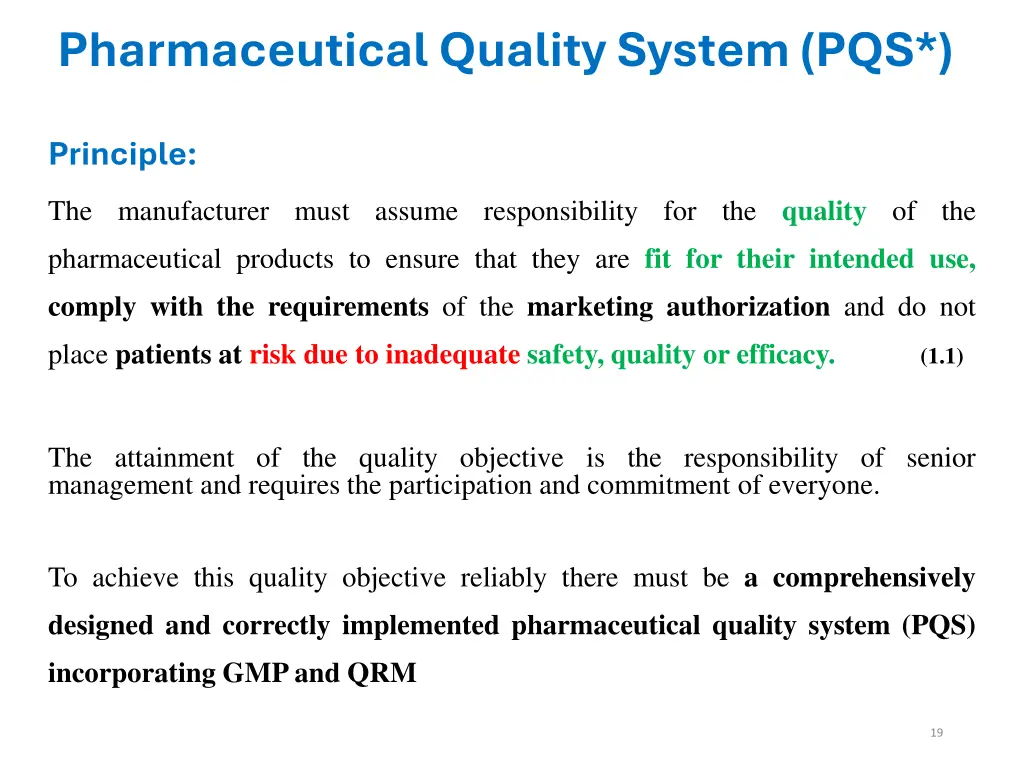 Pharmaceutical Quality System (PQS*)

Principle:

The manufacturer must assume responsibility for the quality of the pharmaceutical products to ensure that they are fit for their intended use, comply with the requirements of the marketing authorization and do not place patients at risk due to inadequate safety, quality or efficacy. (1.1)

The attainment of the quality objective is the responsibility of senior management and requires the participation and commitment of everyone.

To achieve this quality objective reliably there must be a comprehensively designed and correctly implemented pharmaceutical quality system (PQS) incorporating GMP and QRM

19